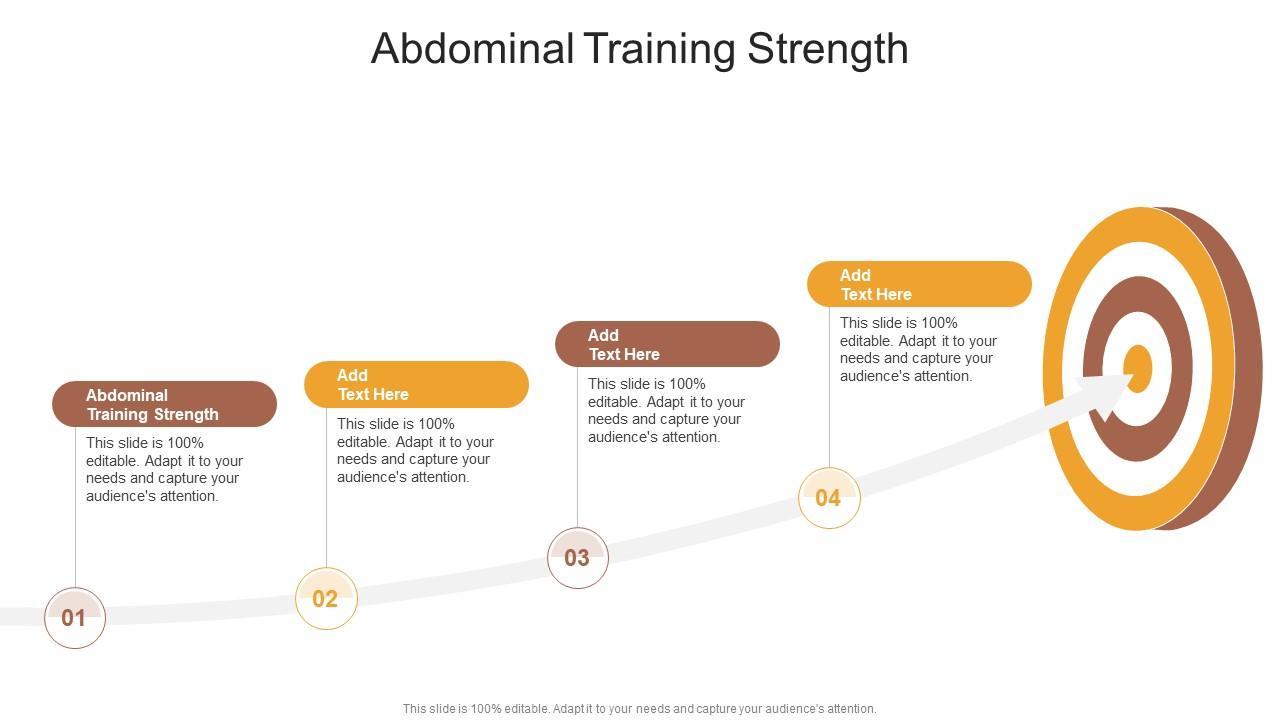 Abdominal Training Strength

Abdominal Training Strength

This slide is 100% editable. Adapt it to your needs and capture your audience's attention.

01

Add Text Here

This slide is 100% editable. Adapt it to your needs and capture your audience's attention.

02

Add Text Here

This slide is 100% editable. Adapt it to your needs and capture your audience's attention.

03

Add Text Here

This slide is 100% editable. Adapt it to your needs and capture your audience's attention.

04

This slide is 100% editable. Adapt it to your needs and capture your audience's attention.